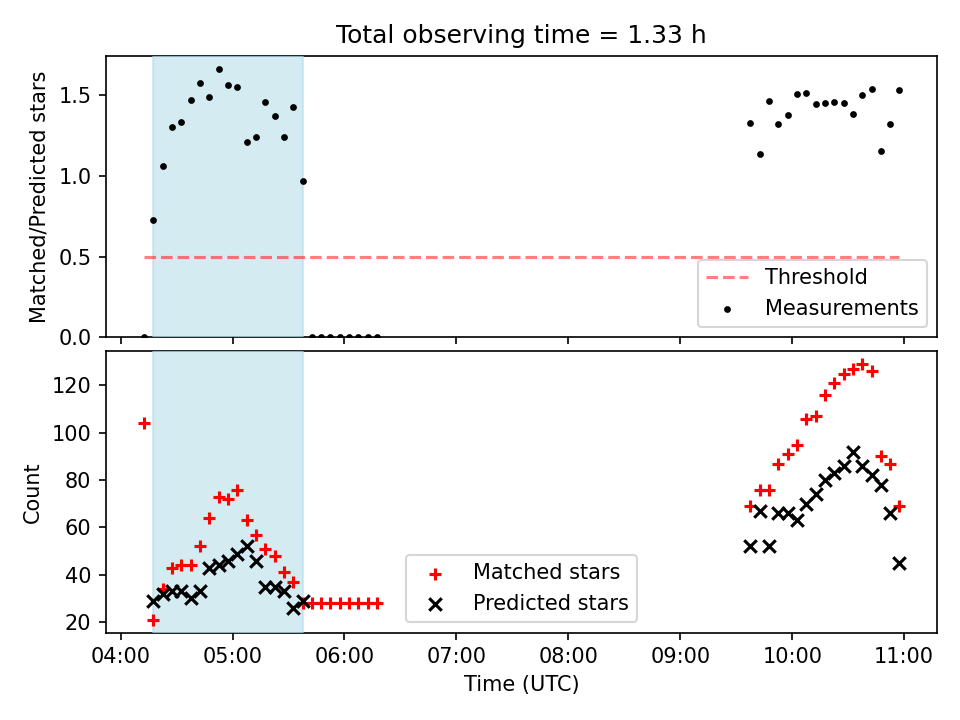 Total observing time = 1.33 h

Matched/Predicted stars

1.5
1.0
0.5
0.0

Threshold
Measurements

Count

120
100
80
60
40
20

Matched stars
Predicted stars

04:00 05:00 06:00 07:00 08:00 09:00 10:00 11:00

Time (UTC)